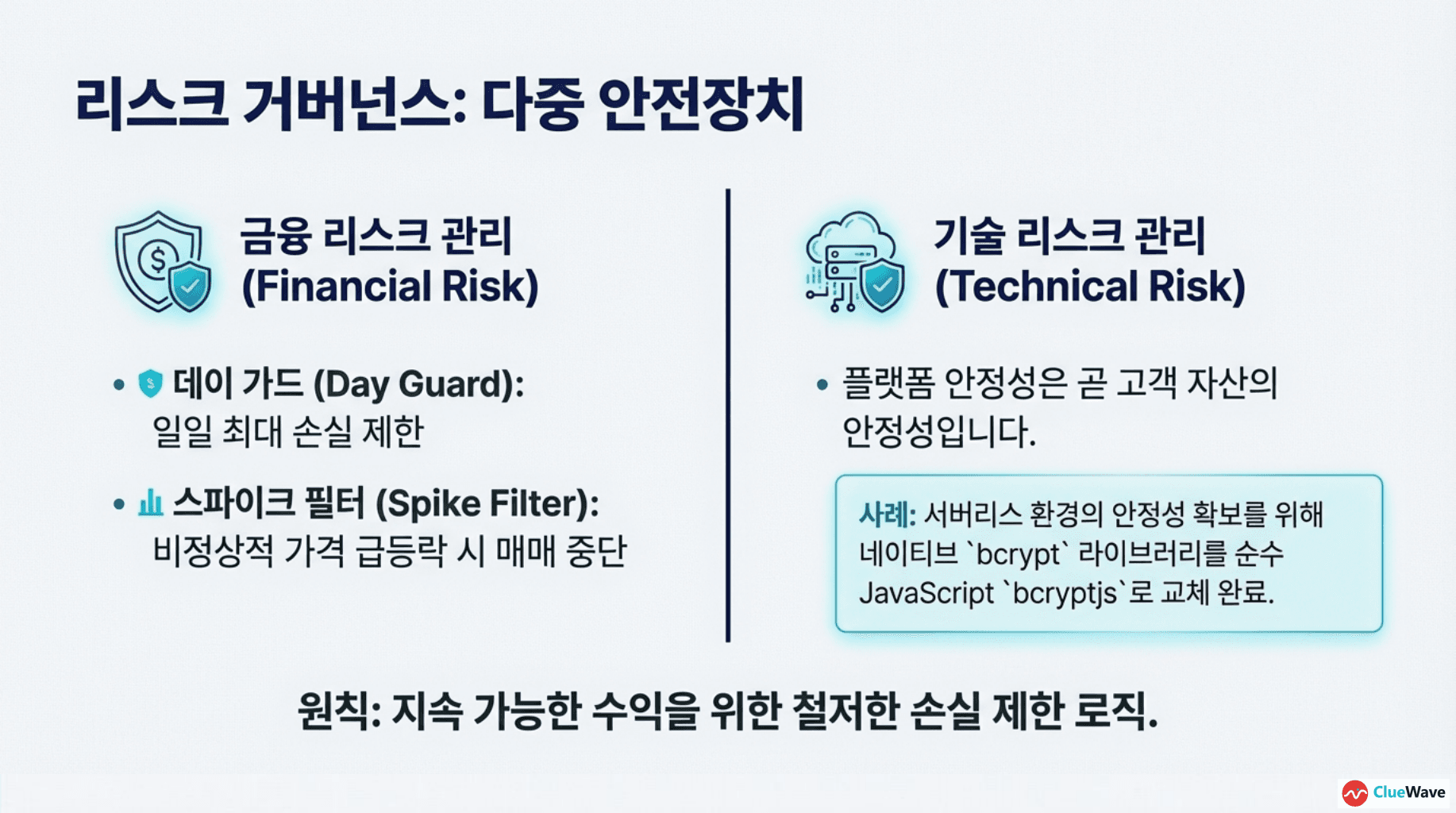 리스크 거버넌스: 다중 안전장치

금융 리스크 관리
(Financial Risk)

• 데이 가드 (Day Guard): 일일 최대 손실 제한

• 스파이크 필터 (Spike Filter): 비정상적 가격 급등락 시 매매 중단

기술 리스크 관리
(Technical Risk)

• 플랫폼 안정성은 곧 고객 자산의 안정성입니다.

사례: 서버리스 환경의 안정성 확보를 위해 네이티브 `bcrypt` 라이브러리를 순수 JavaScript `bcryptjs`로 교체 완료.

원칙: 지속 가능한 수익을 위한 철저한 손실 제한 로직.

ClueWave